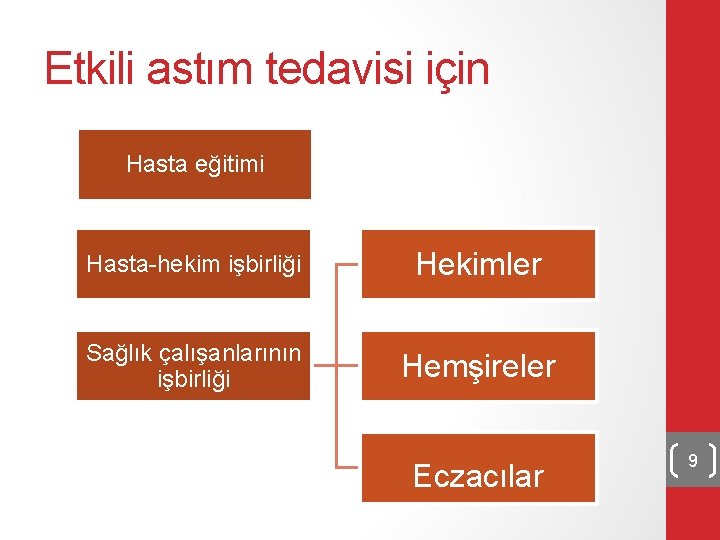 Etkili astım tedavisi için

Hasta eğitimi

Hasta-hekim işbirliği

Sağlık çalışanlarının işbirliği

Hekimler

Hemşireler

Eczacılar

9